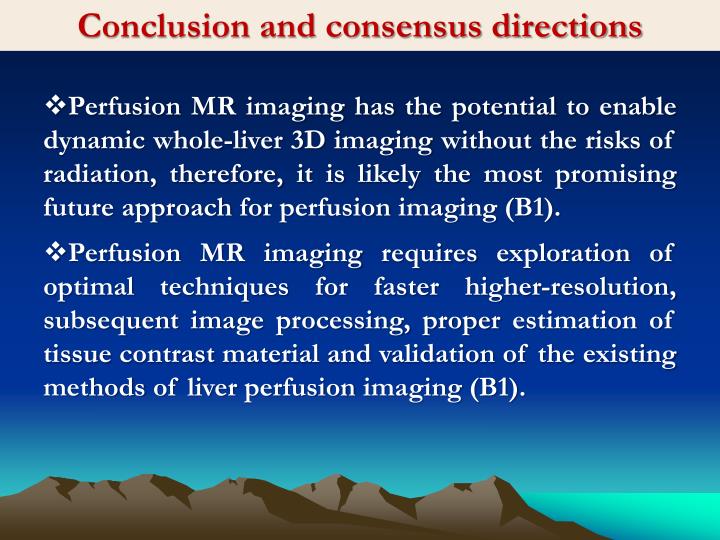 Conclusion and consensus directions

❖Perfusion MR imaging has the potential to enable dynamic whole-liver 3D imaging without the risks of radiation, therefore, it is likely the most promising future approach for perfusion imaging (B1).

❖Perfusion MR imaging requires exploration of optimal techniques for faster higher-resolution, subsequent image processing, proper estimation of tissue contrast material and validation of the existing methods of liver perfusion imaging (B1).